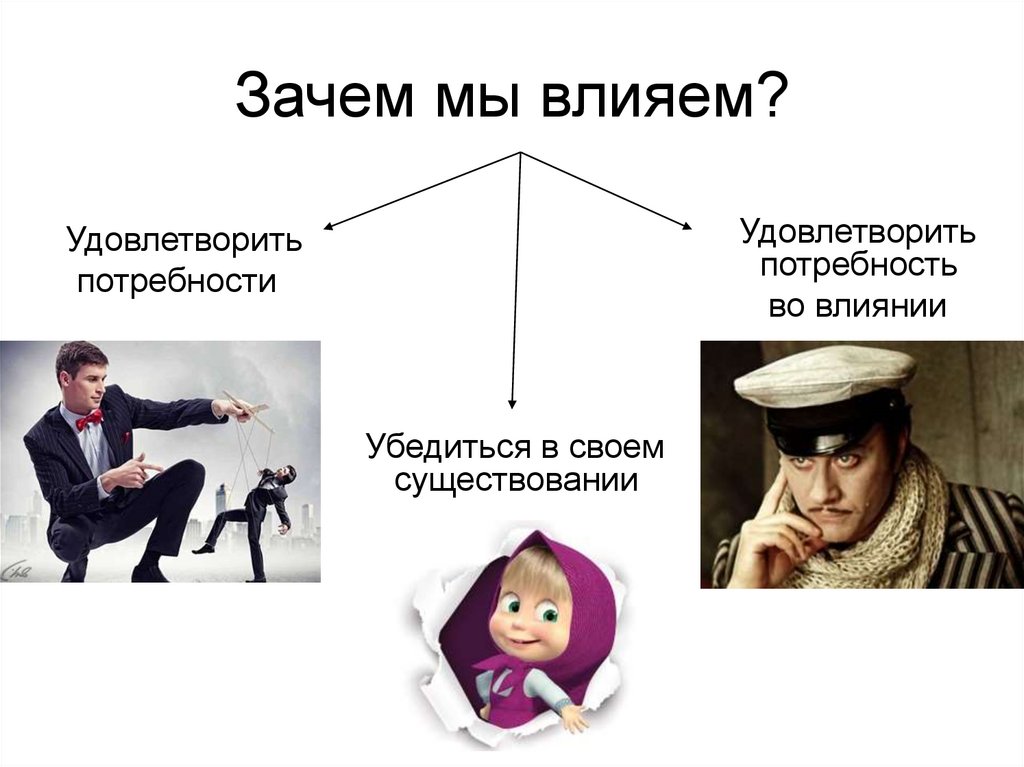 Зачем мы влияем?

Удовлетворить потребности

Убедиться в своем существовании

Удовлетворить потребность во влиянии